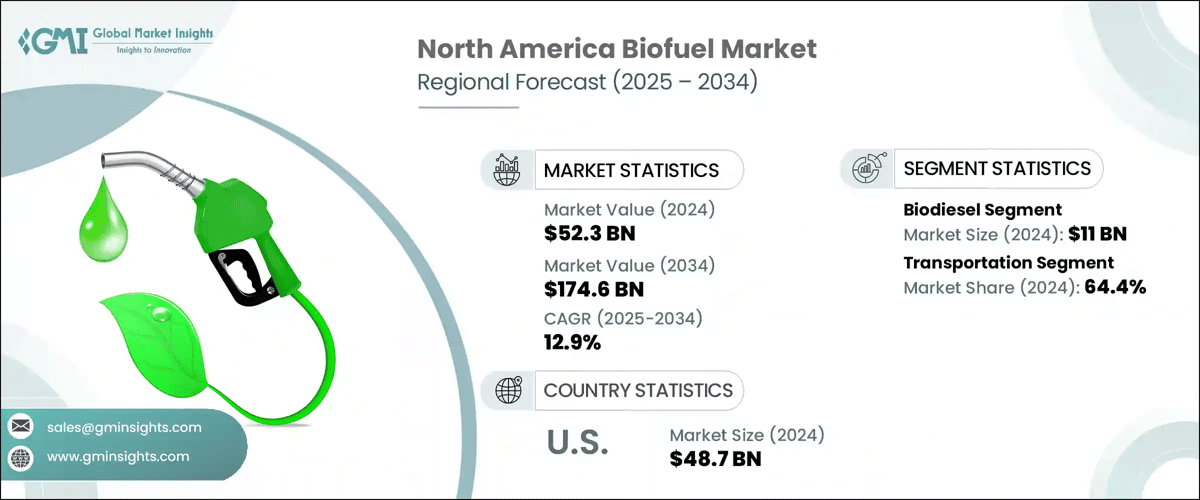 GMI Global Market Insights
Insights to Innovation

North America Biofuel Market
Regional Forecast (2025 – 2034)

MARKET STATISTICS

Market Value (2024)
$52.3 BN

Market Value (2034)
$174.6 BN

CAGR (2025-2034)
12.9%

SEGMENT STATISTICS

Biodiesel Segment
Market Size (2024): $11 BN

Transportation Segment
Market Share (2024): 64.4%

COUNTRY STATISTICS

U.S.

Market Size (2024)
$48.7 BN

sales@gminsights.com

www.gminsights.com